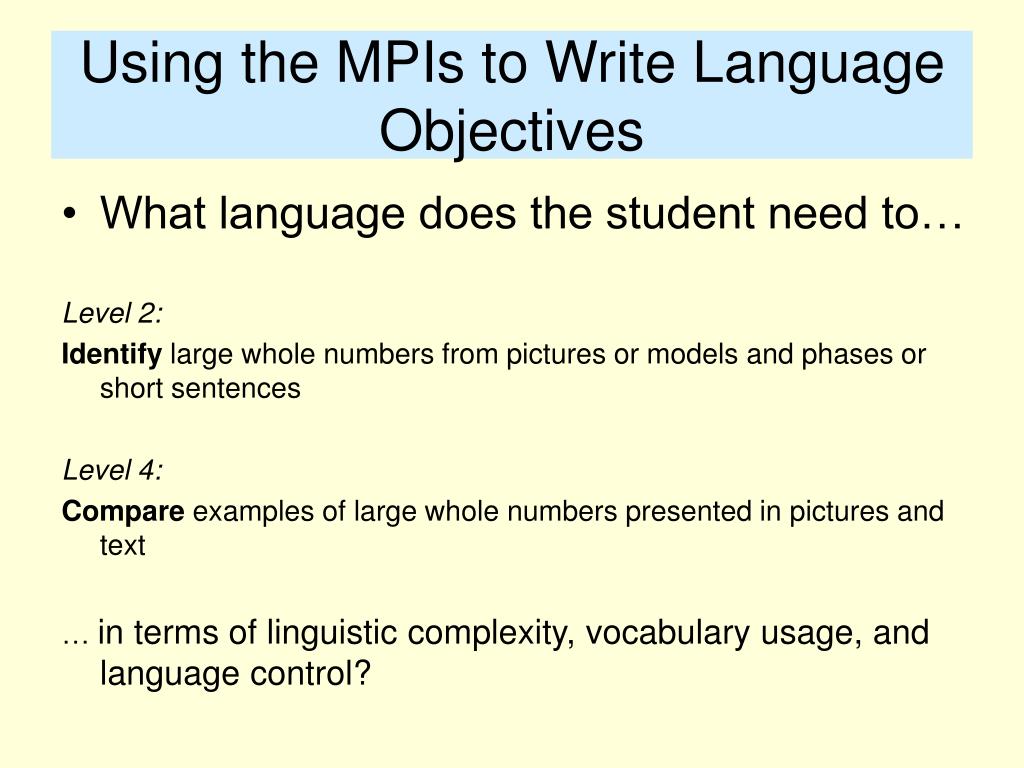 Using the MPIs to Write Language Objectives

• What language does the student need to…

Level 2:

Identify large whole numbers from pictures or models and phases or short sentences

Level 4:

Compare examples of large whole numbers presented in pictures and text

… in terms of linguistic complexity, vocabulary usage, and language control?